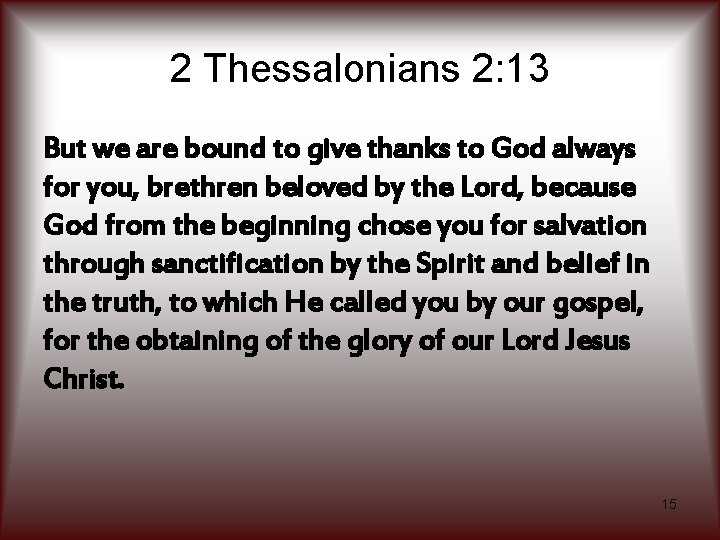 2 Thessalonians 2:13

But we are bound to give thanks to God always for you, brethren beloved by the Lord, because God from the beginning chose you for salvation through sanctification by the Spirit and belief in the truth, to which He called you by our gospel, for the obtaining of the glory of our Lord Jesus Christ.

15